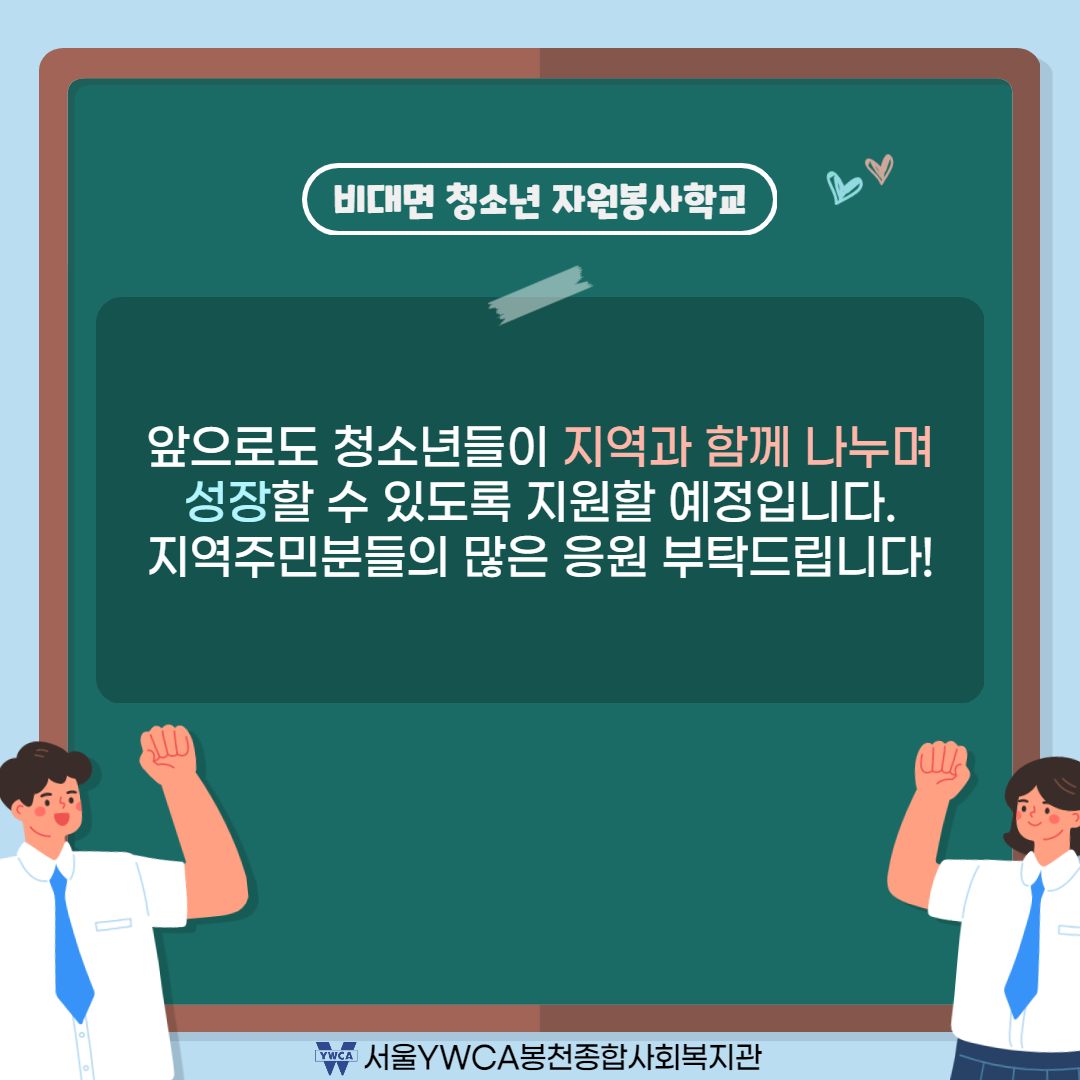 비대면 청소년 자원봉사학교

앞으로도 청소년들이 지역과 함께 나누며 성장할 수 있도록 지원할 예정입니다. 지역주민분들의 많은 응원 부탁드립니다!

YWCA 서울YWCA봉천종합사회복지관